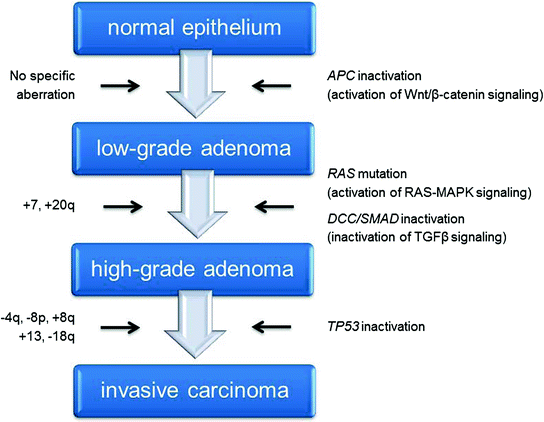 normal epithelium

No specific aberration

APC inactivation (activation of Wnt/β-catenin signaling)

low-grade adenoma

+7, +20q

RAS mutation (activation of RAS-MAPK signaling)

DCC/SMAD inactivation (inactivation of TGFβ signaling)

high-grade adenoma

-4q, -8p, +8q +13, -18q

TP53 inactivation

invasive carcinoma